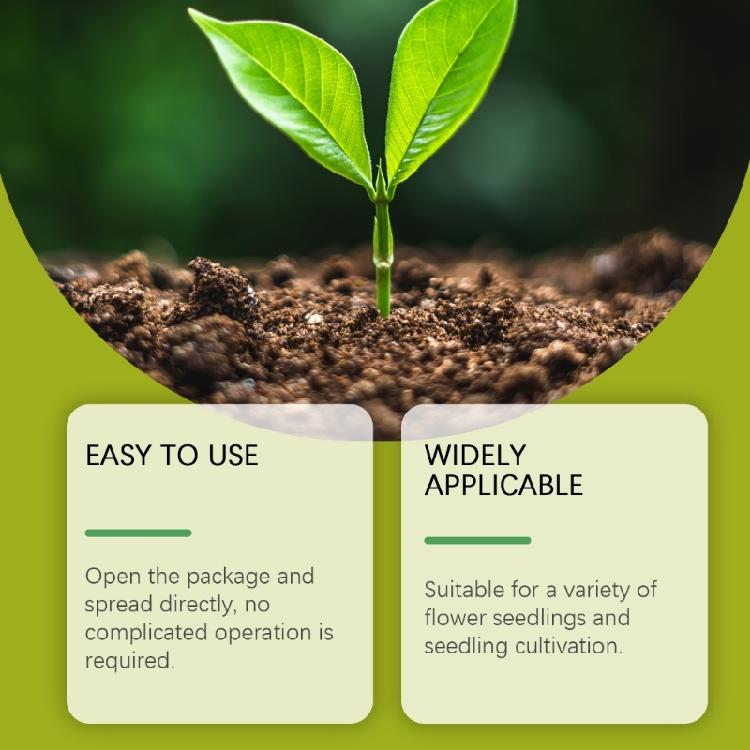 EASY TO USE

Open the package and spread directly, no complicated operation is required.

WIDELY APPLICABLE

Suitable for a variety of flower seedlings and seedling cultivation.